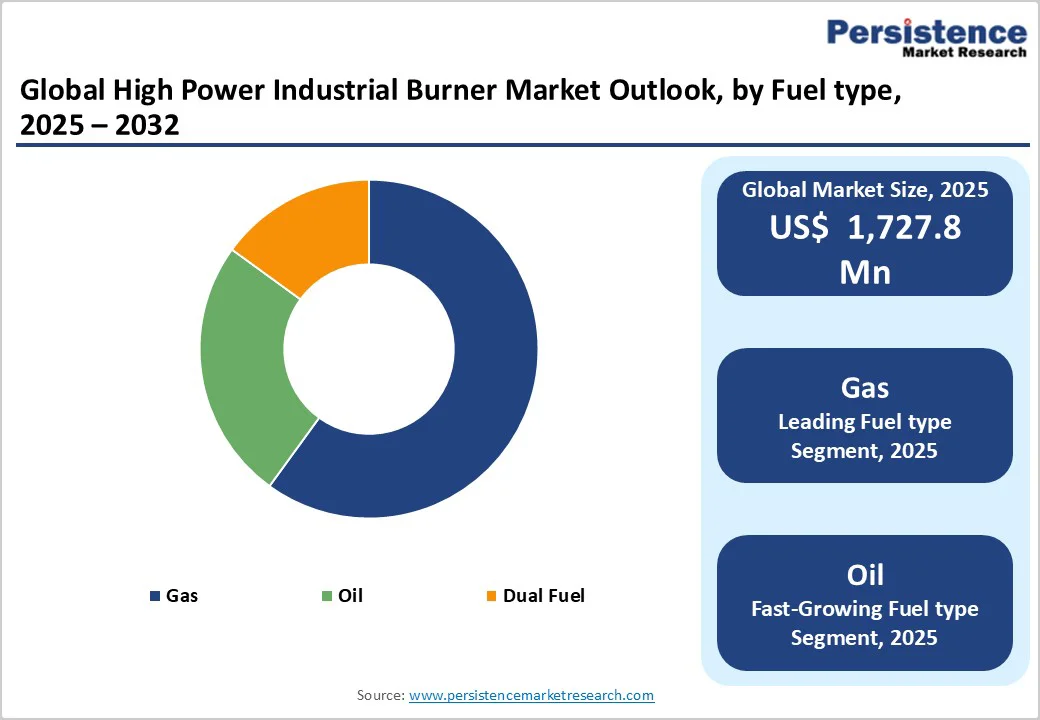 Persistence
Market Research

Global High Power Industrial Burner Market Outlook, by Fuel type, 2025 – 2032

Gas
Oil
Dual Fuel

Global Market Size, 2025
US$ 1,727.8 Mn

Gas
Leading Fuel type Segment, 2025

Oil
Fast-Growing Fuel type Segment, 2025

Source: www.persistencemarketresearch.com